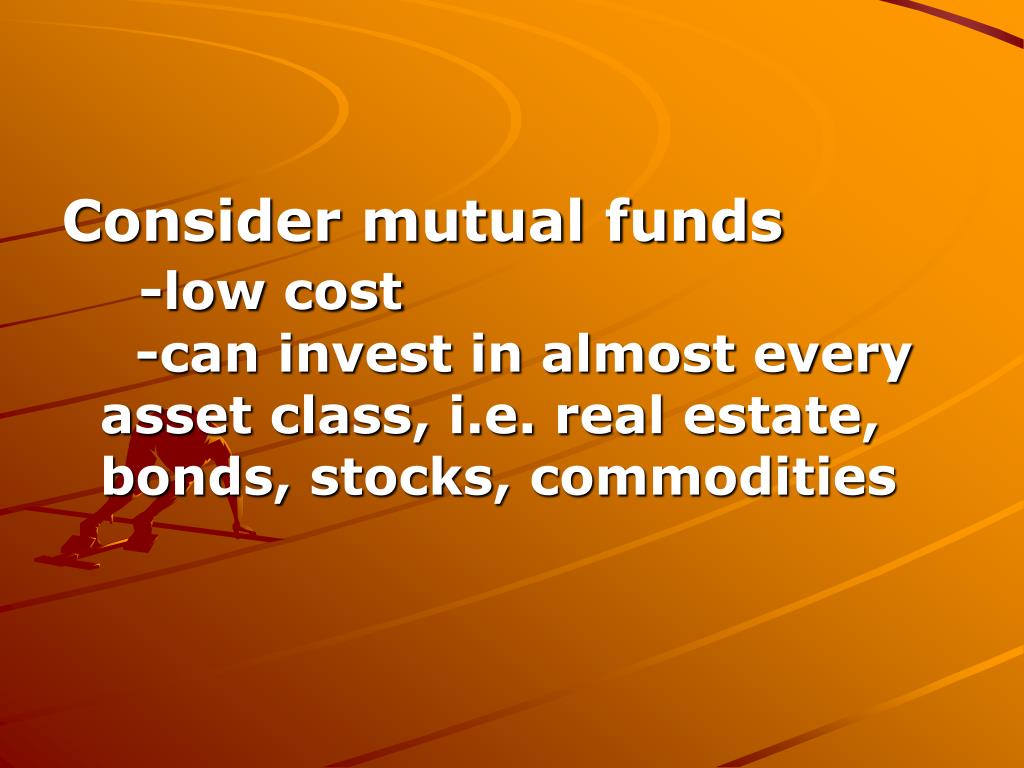 Consider mutual funds

-low cost

-can invest in almost every asset class, i.e. real estate, bonds, stocks, commodities